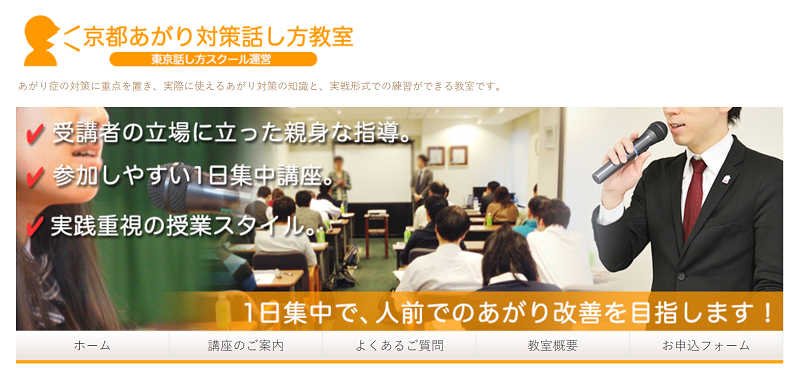 京都あがり対策話し方教室
東京話し方スクール運営

あがり症の対策に重点を置き、実際に使えるあがり対策の知識と、実戦形式での練習ができる教室です。

受講者の立場に立った親身な指導。
参加しやすい1日集中講座。
実践重視の授業スタイル。

1日集中で、人前でのあがり改善を目指します！

ホーム
講座のご案内
よくあるご質問
教室概要
お申込フォーム